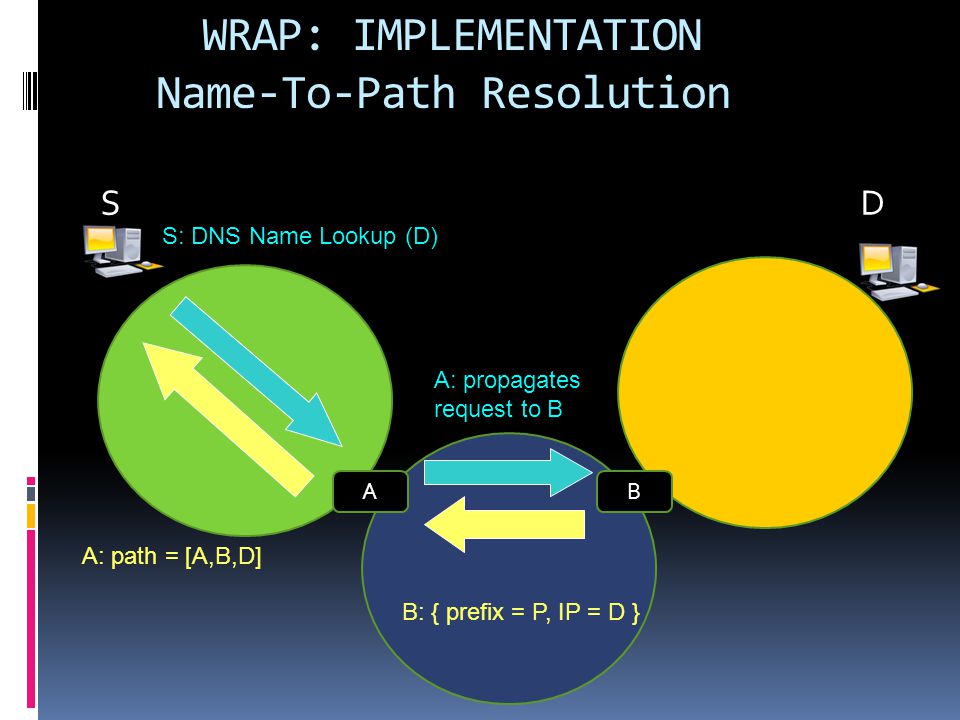 WRAP: IMPLEMENTATION
Name-To-Path Resolution

S

D

S: DNS Name Lookup (D)

A: propagates request to B

A

B

A: path = [A,B,D]

B: { prefix = P, IP = D }